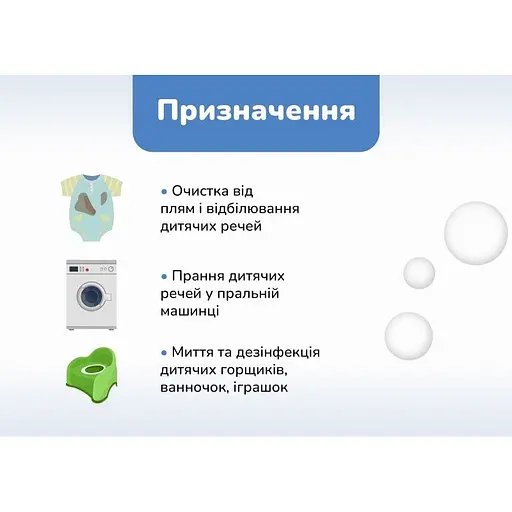 Призначення

• Очистка від плям і відбілювання дитячих речей

• Прання дитячих речей у пральній машинці

• Миття та дезінфекція дитячих горщиків, ванночок, іграшок